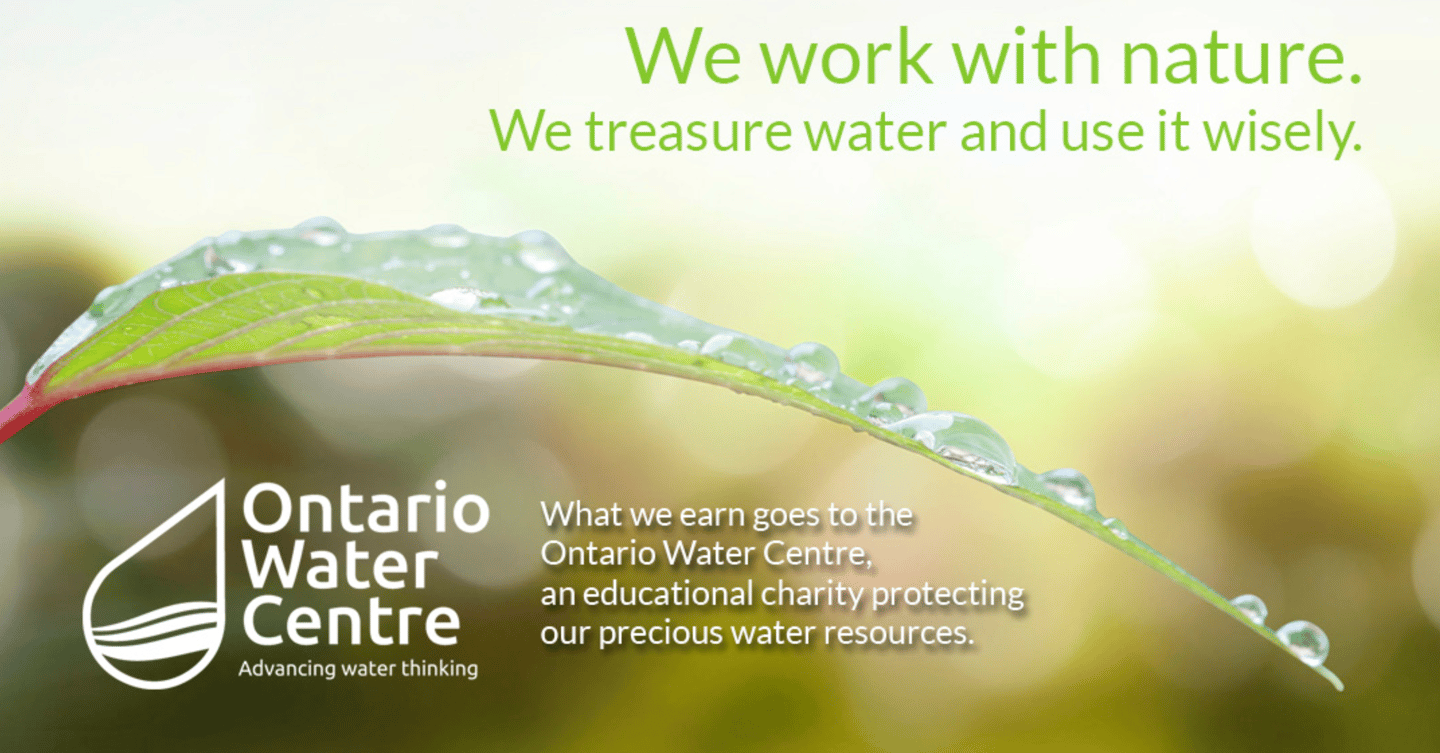 We work with nature.
We treasure water and use it wisely.

Ontario Water Centre
Advancing water thinking

What we earn goes to the Ontario Water Centre, an educational charity protecting our precious water resources.